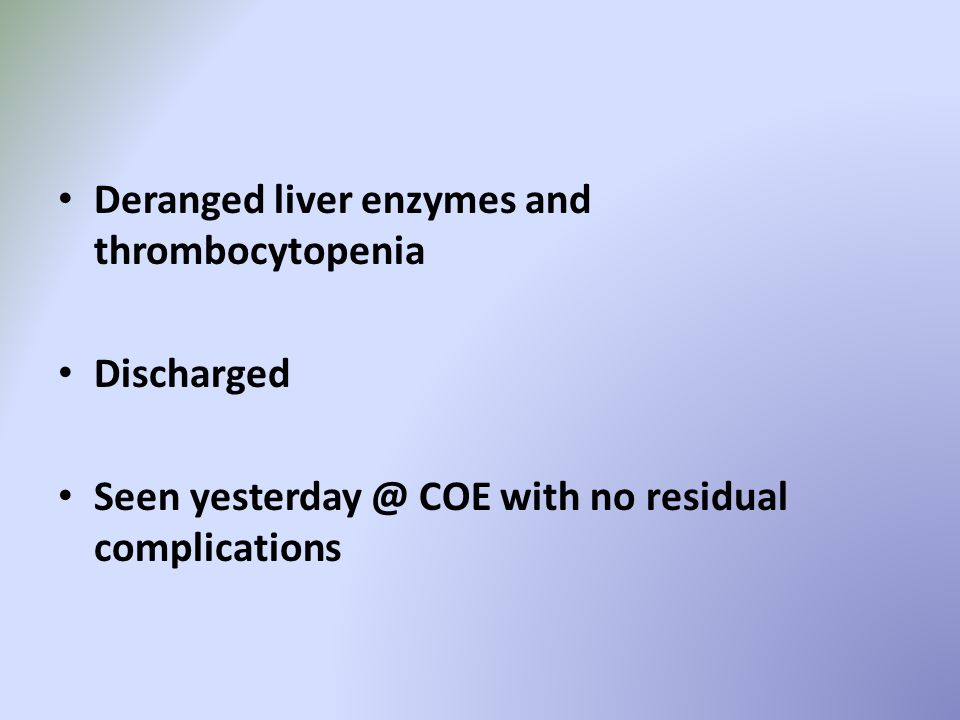 • Deranged liver enzymes and thrombocytopenia

• Discharged

• Seen yesterday @ COE with no residual complications